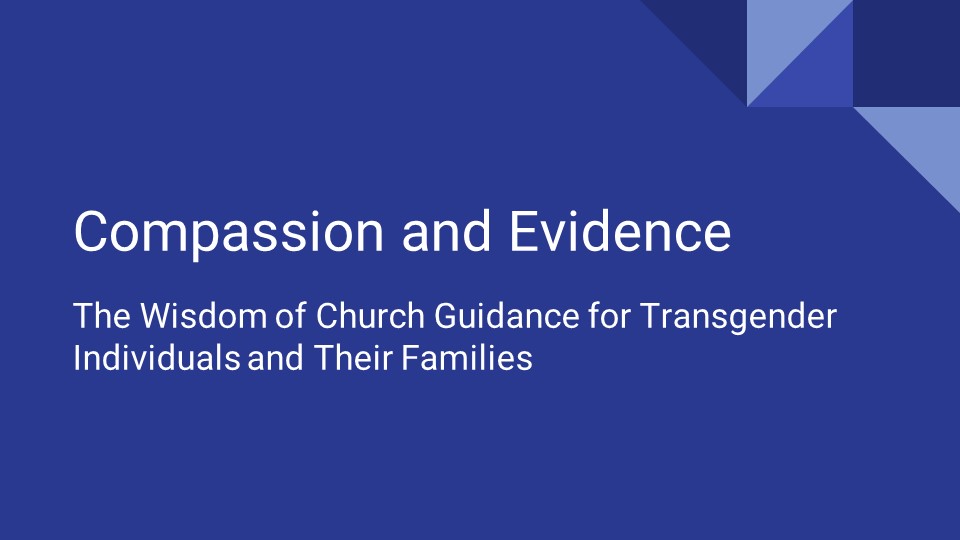 Compassion and Evidence

The Wisdom of Church Guidance for Transgender Individuals and Their Families